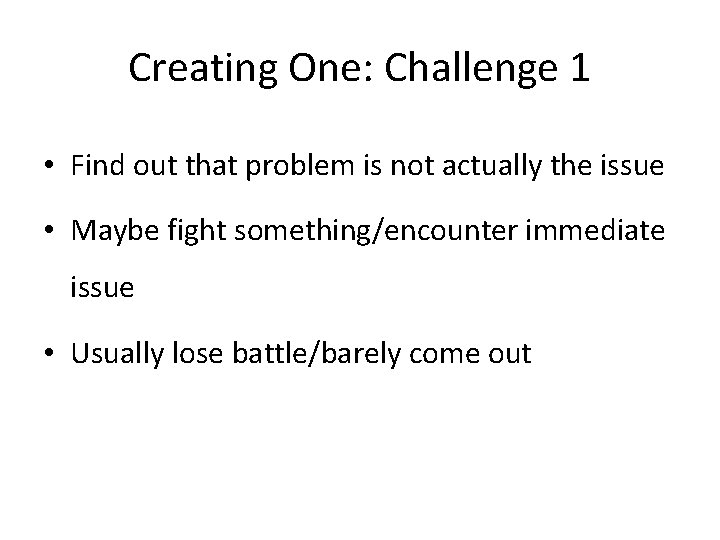 Creating One: Challenge 1

• Find out that problem is not actually the issue

• Maybe fight something/encounter immediate issue

• Usually lose battle/barely come out